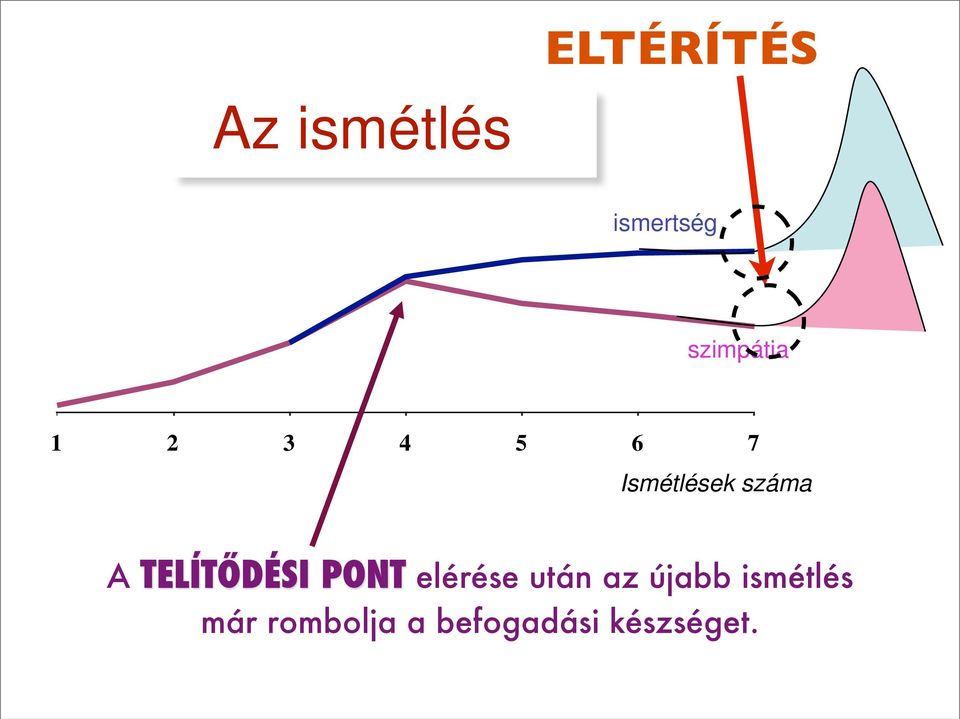 ELTÉRÍTÉS

Az ismétlés

ismertség

szimpátia

1 2 3 4 5 6 7

Ismétlések száma

A TELÍTŐDÉSI PONT elérése után az újabb ismétlés már rombolja a befogadási készséget.